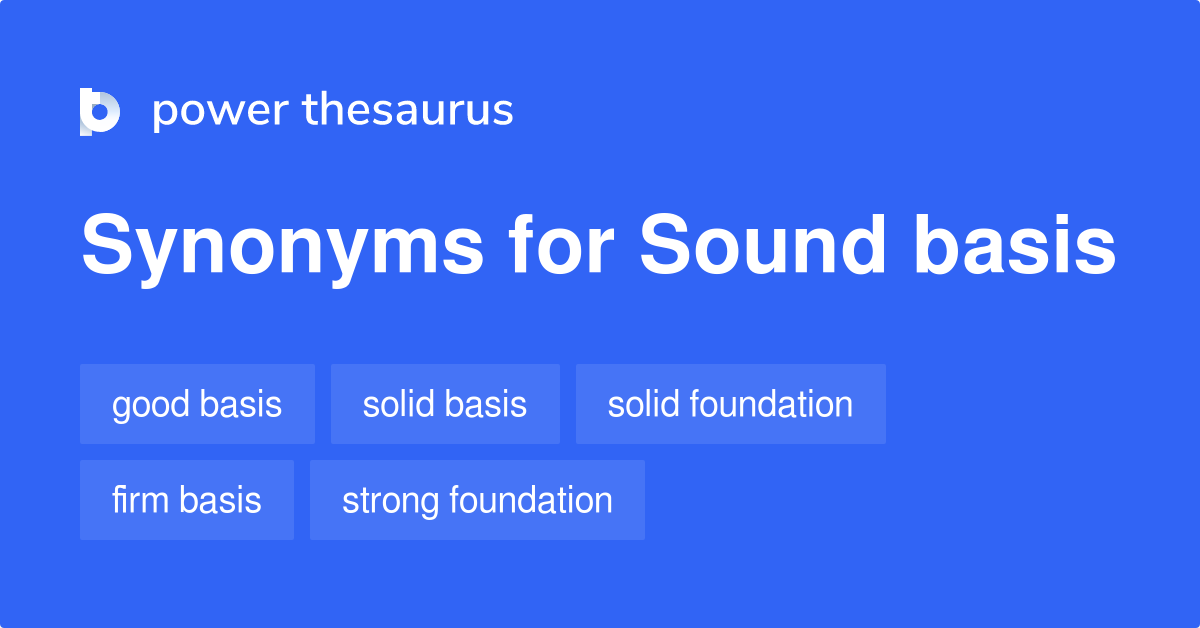 power thesaurus

Synonyms for Sound basis

good basis
solid basis
solid foundation
firm basis
strong foundation